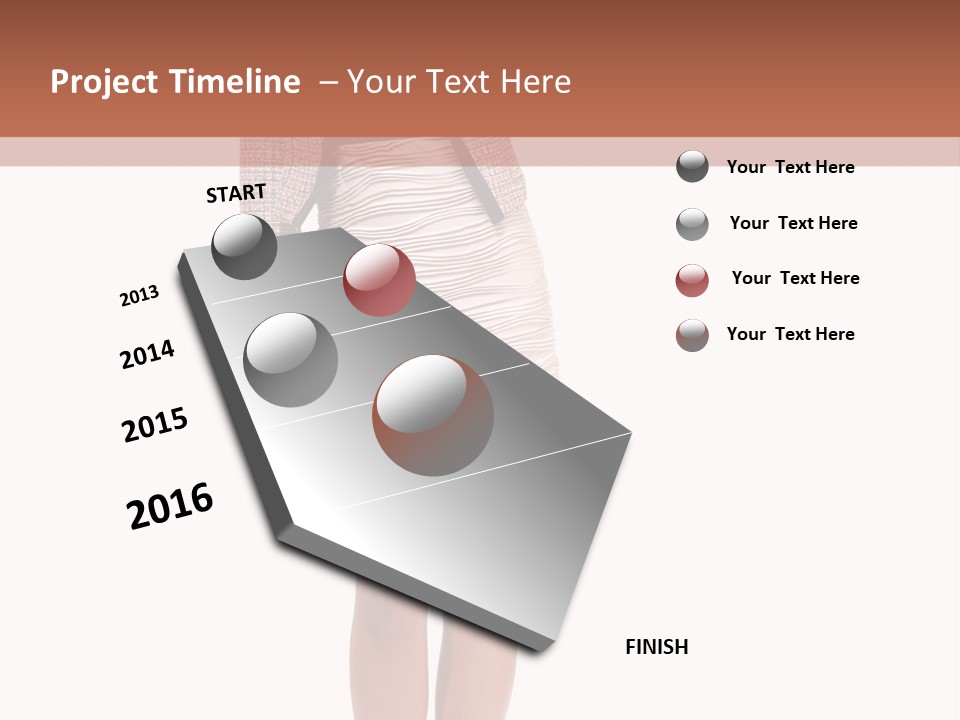 Project Timeline – Your Text Here

START

2013

2014

2015

2016

FINISH

Your Text Here

Your Text Here

Your Text Here

Your Text Here